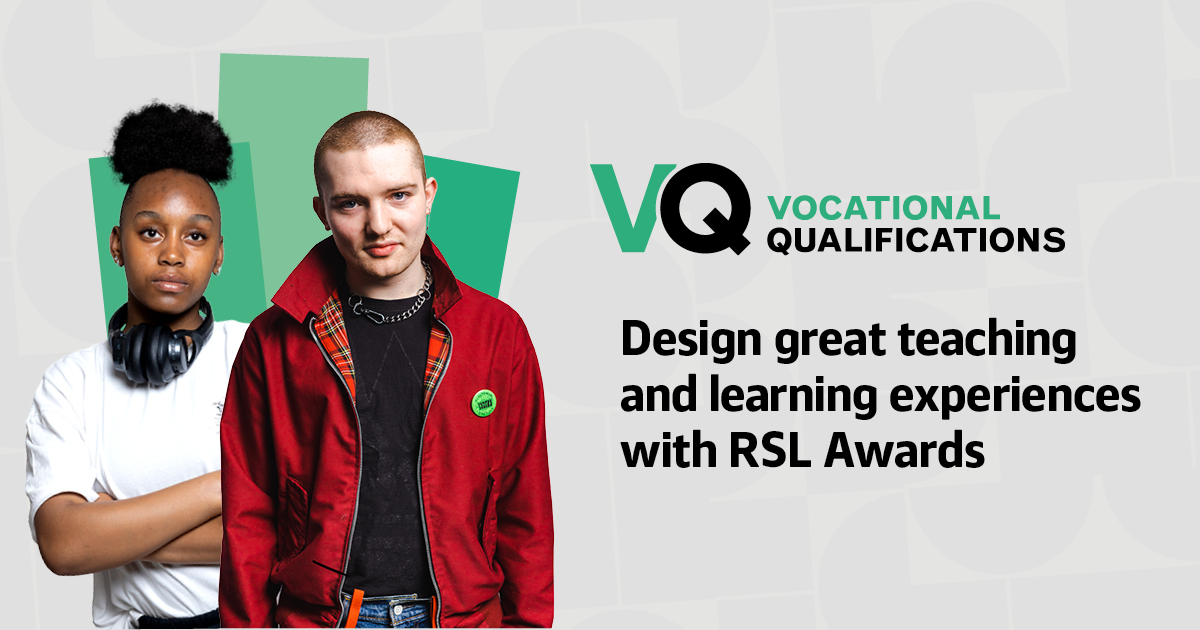 VQ VOCATIONAL QUALIFICATIONS

Design great teaching and learning experiences with RSL Awards